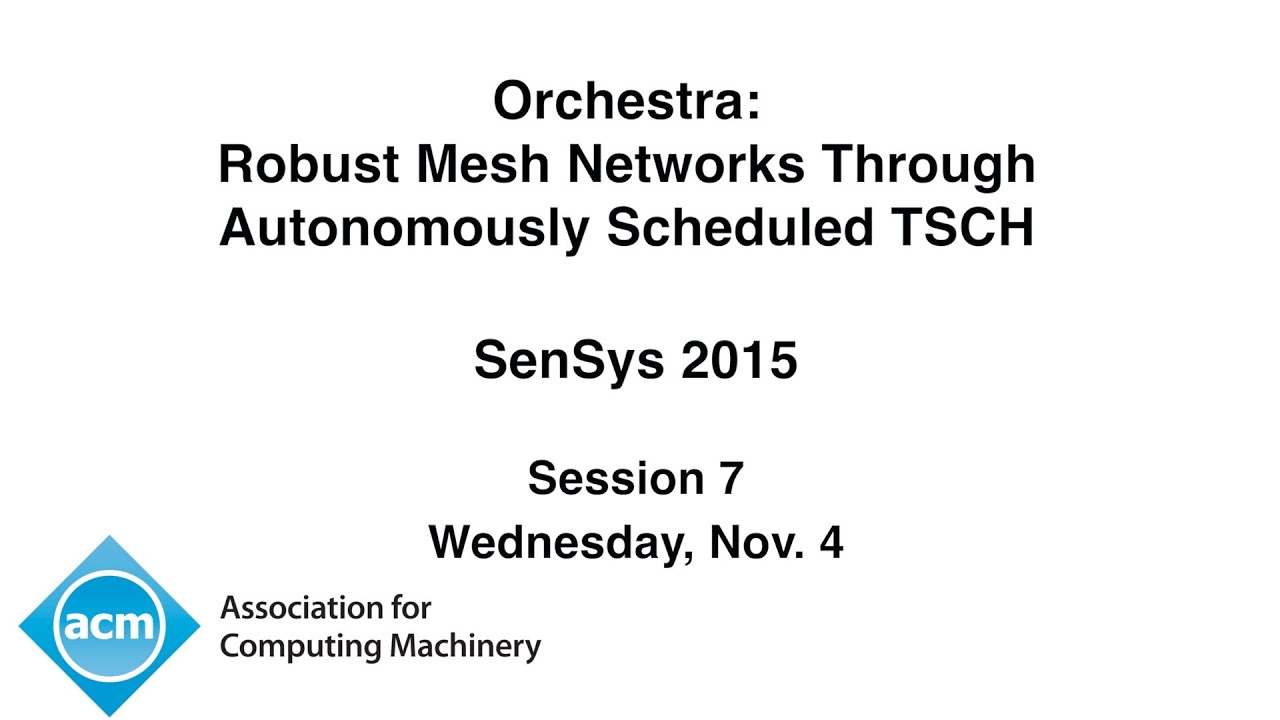 Orchestra:
Robust Mesh Networks Through Autonomously Scheduled TSCH

SenSys 2015

Session 7
Wednesday, Nov. 4

acm

Association for Computing Machinery